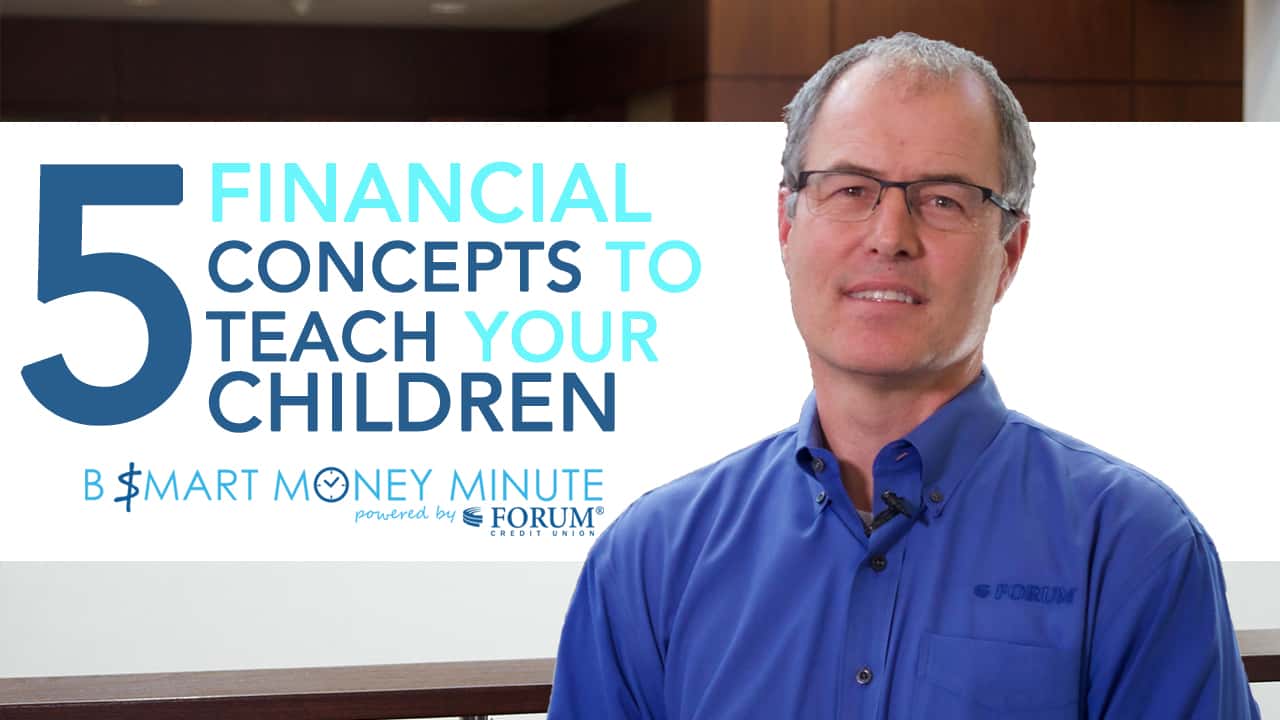 5 FINANCIAL CONCEPTS TO TEACH YOUR CHILDREN

B $MART MONEY MINUTE
powered by FORUM® CREDIT UNION

FORUM